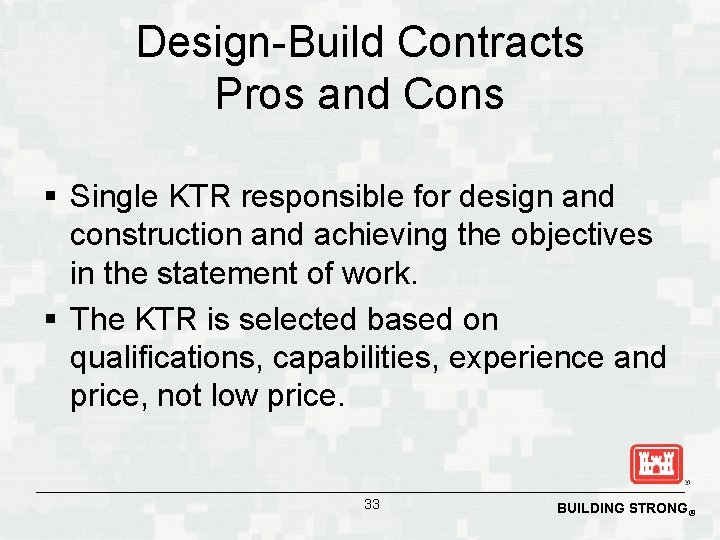 Design-Build Contracts
Pros and Cons

▪ Single KTR responsible for design and construction and achieving the objectives in the statement of work.

▪ The KTR is selected based on qualifications, capabilities, experience and price, not low price.

33

BUILDING STRONG®